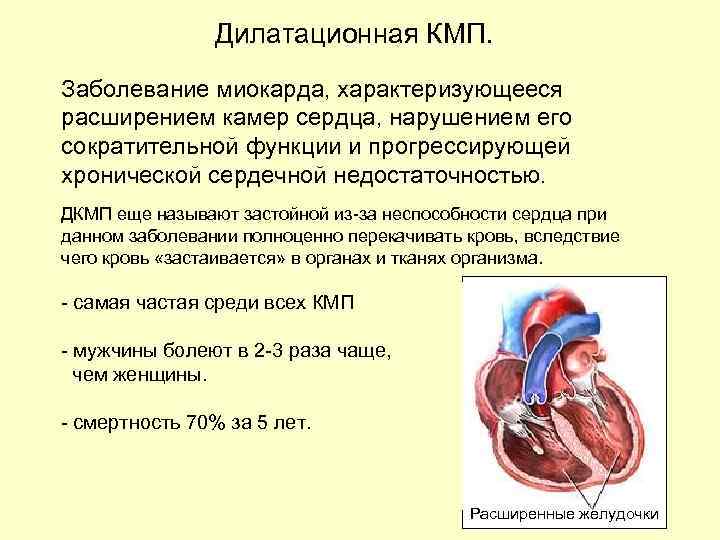 Дилатационная КМП.

Заболевание миокарда, характеризующееся расширением камер сердца, нарушением его сократительной функции и прогрессирующей хронической сердечной недостаточностью.

ДКМП еще называют застойной из-за неспособности сердца при данном заболевании полноценно перекачивать кровь, вследствие чего кровь «застаивается» в органах и тканях организма.

- самая частая среди всех КМП

- мужчины болеют в 2-3 раза чаще, чем женщины.

- смертность 70% за 5 лет.

Расширенные желудочки